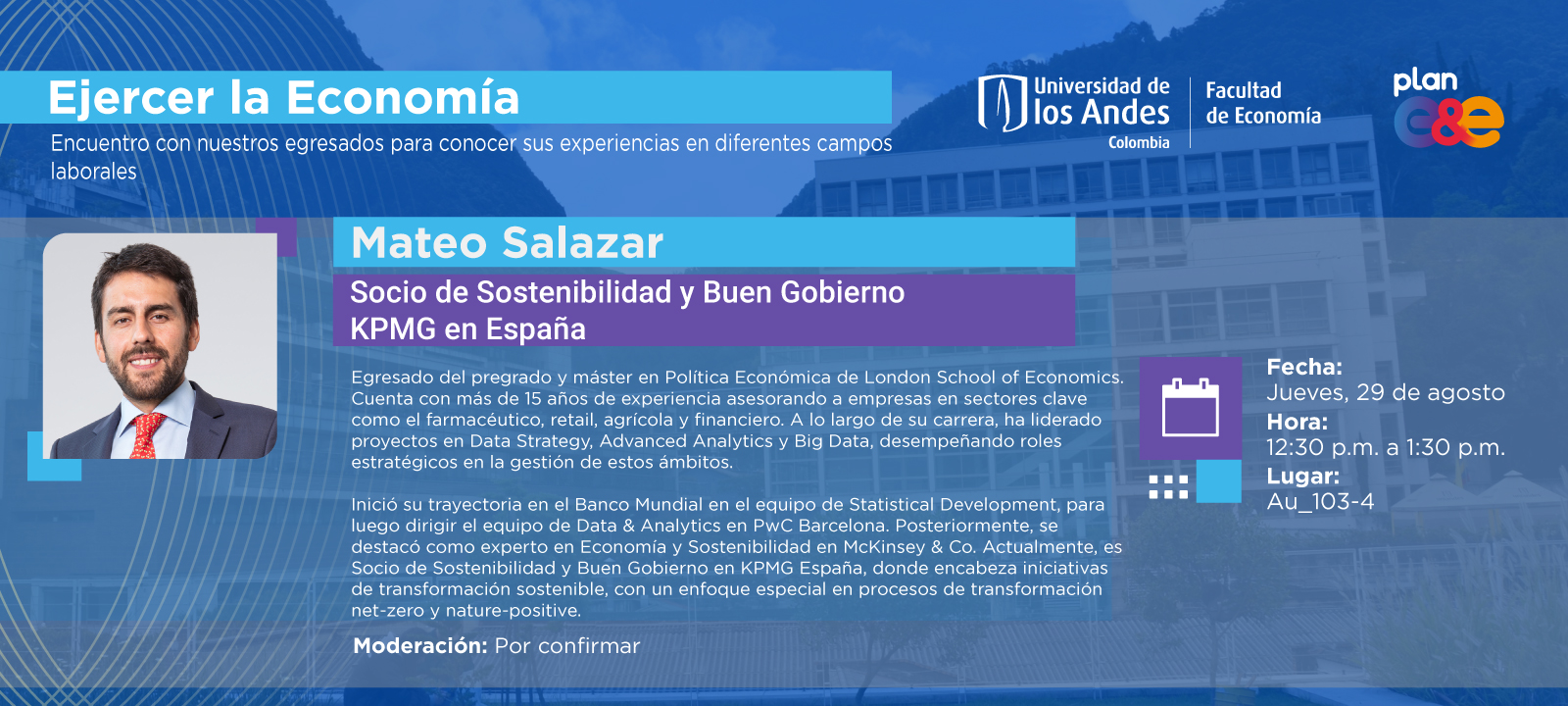 Ejercer la Economía

Encuentro con nuestros egresados para conocer sus experiencias en diferentes campos laborales

Universidad de los Andes Colombia

Facultad de Economía

plan e&e

Mateo Salazar

Socio de Sostenibilidad y Buen Gobierno KPMG en España

Egresado del pregrado y máster en Política Económica de London School of Economics. Cuenta con más de 15 años de experiencia asesorando a empresas en sectores clave como el farmacéutico, retail, agrícola y financiero. A lo largo de su carrera, ha liderado proyectos en Data Strategy, Advanced Analytics y Big Data, desempeñando roles estratégicos en la gestión de estos ámbitos.

Inició su trayectoria en el Banco Mundial en el equipo de Statistical Development, para luego dirigir el equipo de Data & Analytics en PwC Barcelona. Posteriormente, se destacó como experto en Economía y Sostenibilidad en McKinsey & Co. Actualmente, es Socio de Sostenibilidad y Buen Gobierno en KPMG España, donde encabeza iniciativas de transformación sostenible, con un enfoque especial en procesos de transformación net-zero y nature-positive.

Moderación: Por confirmar

Fecha:
Jueves, 29 de agosto
Hora:
12:30 p.m. a 1:30 p.m.
Lugar:
Au_103-4